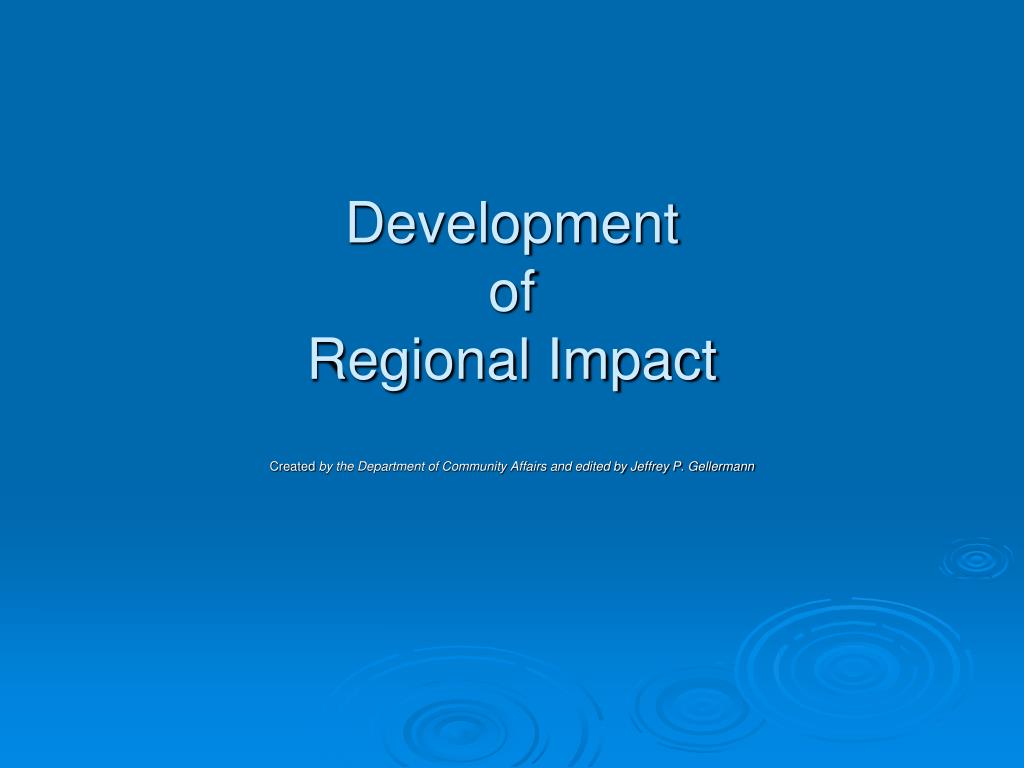 Development
of
Regional Impact

Created by the Department of Community Affairs and edited by Jeffrey P. Gellermann